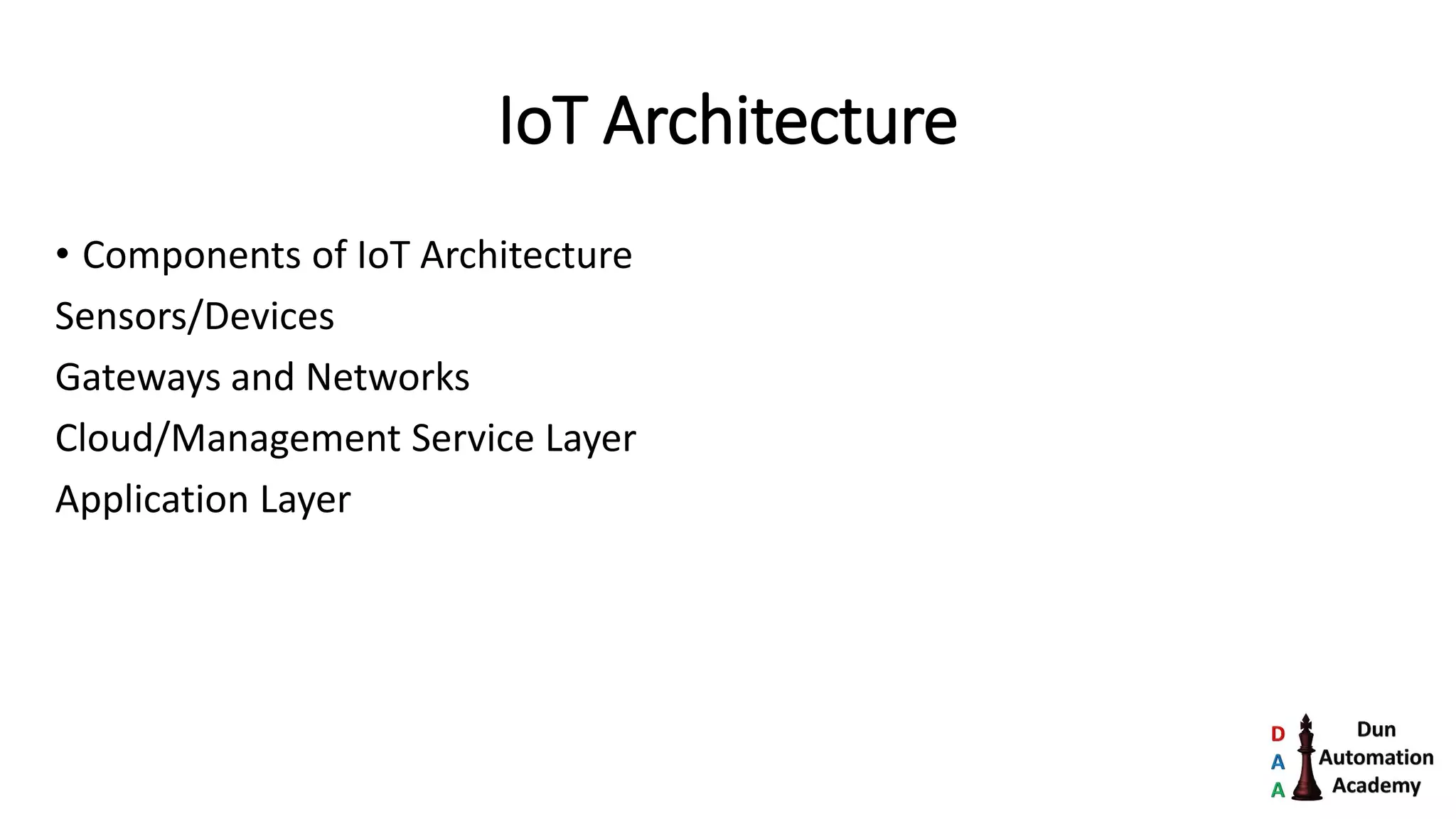 IoT Architecture

• Components of IoT Architecture

Sensors/Devices

Gateways and Networks

Cloud/Management Service Layer

Application Layer

D
A
A

Dun
Automation
Academy